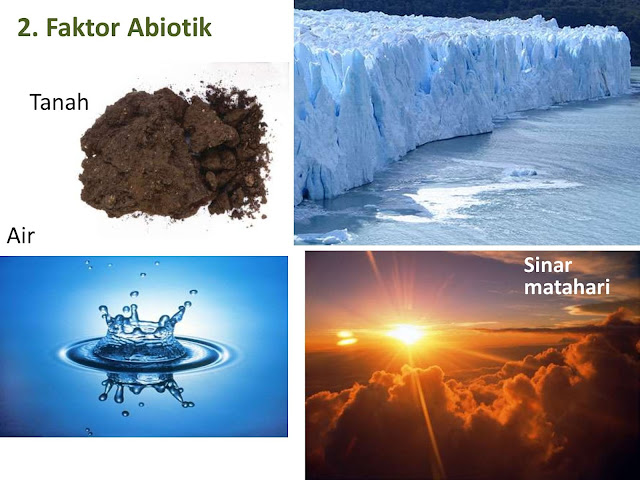 2. Faktor Abiotik

Tanah

Air

Sinar matahari